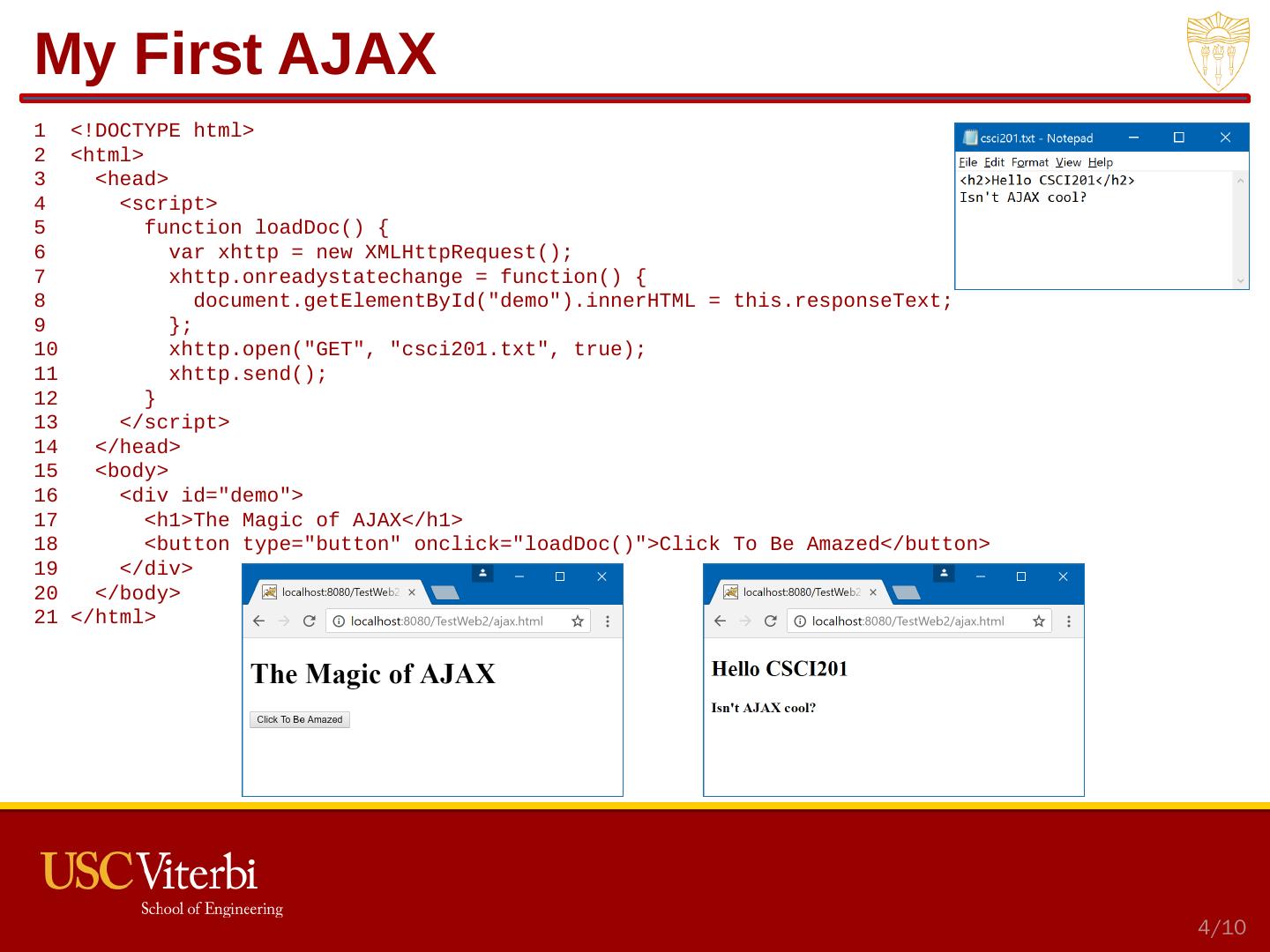 My First AJAX

1 <!DOCTYPE html>
2 <html>
3 <head>
4 <script>
5 function loadDoc() {
6 var xhttp = new XMLHttpRequest();
7 xhttp.onreadystatechange = function() {
8 document.getElementById("demo").innerHTML = this.responseText;
9 };
10 xhttp.open("GET", "csci201.txt", true);
11 xhttp.send();
12 }
13 </script>
14 </head>
15 <body>
16 <div id="demo">
17 <h1>The Magic of AJAX</h1>
18 <button type="button" onclick="loadDoc()">Click To Be Amazed</button>
19 </div>
20 </body>
21 </html>

csci201.txt - Notepad
File Edit Format View Help
<h2>Hello CSCI201</h2>
Isn't AJAX cool?

localhost:8080/TestWeb2
localhost:8080/TestWeb2/ajax.html
The Magic of AJAX
Click To Be Amazed

localhost:8080/TestWeb2
localhost:8080/TestWeb2/ajax.html
Hello CSCI201
Isn't AJAX cool?

USC Viterbi
School of Engineering

4/10